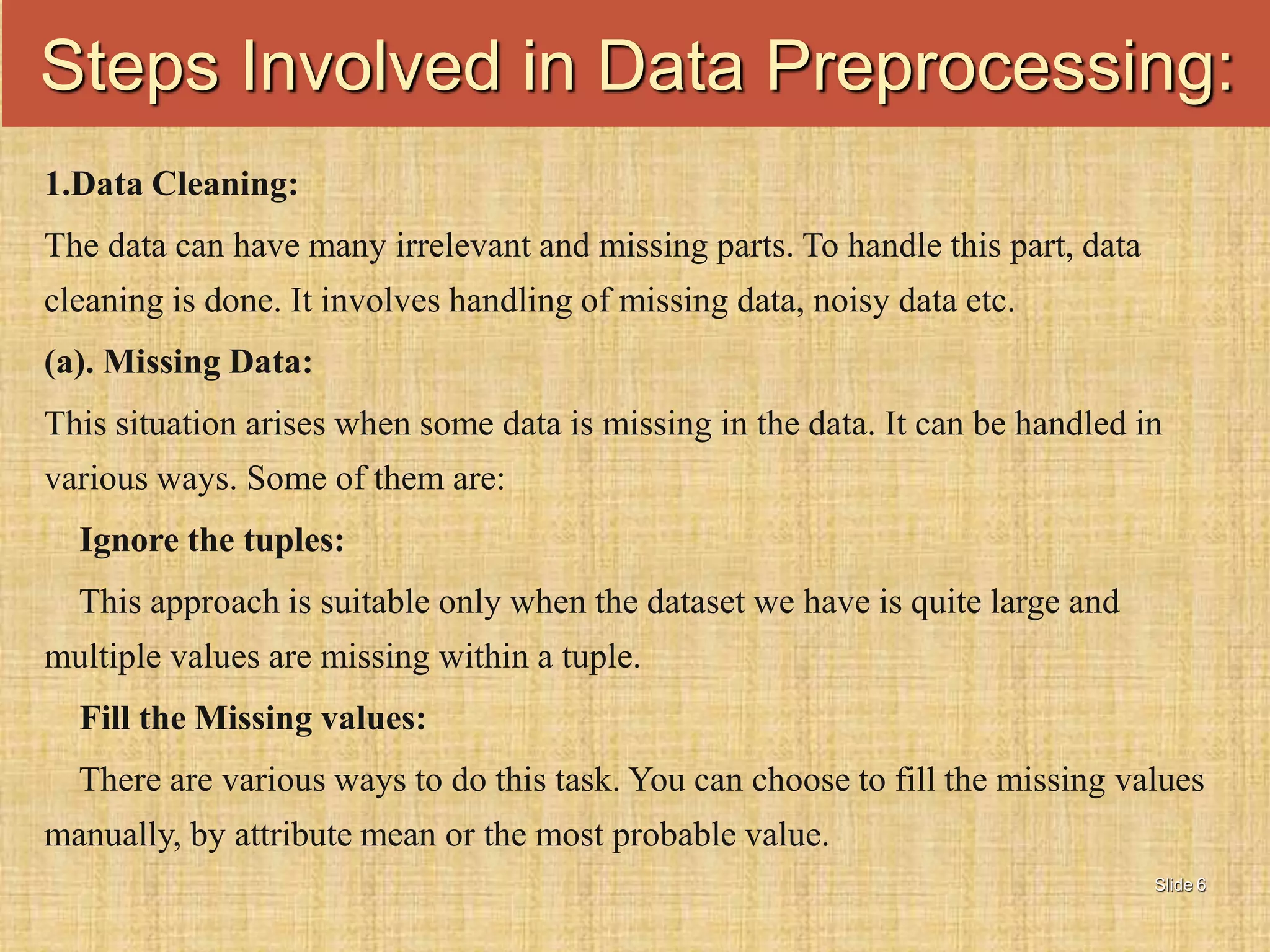 Steps Involved in Data Preprocessing:

1.Data Cleaning:

The data can have many irrelevant and missing parts. To handle this part, data cleaning is done. It involves handling of missing data, noisy data etc.

(a). Missing Data:

This situation arises when some data is missing in the data. It can be handled in various ways. Some of them are:

Ignore the tuples:

This approach is suitable only when the dataset we have is quite large and multiple values are missing within a tuple.

Fill the Missing values:

There are various ways to do this task. You can choose to fill the missing values manually, by attribute mean or the most probable value.

Slide 6